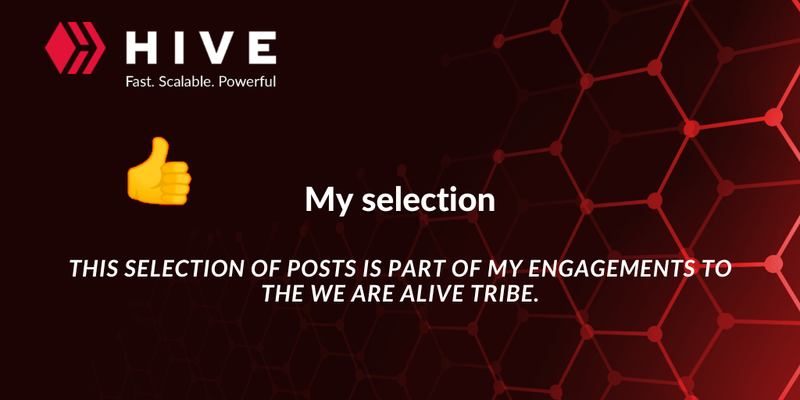 HIVE
Fast. Scalable. Powerful

My selection

THIS SELECTION OF POSTS IS PART OF MY ENGAGEMENTS TO THE WE ARE ALIVE TRIBE.